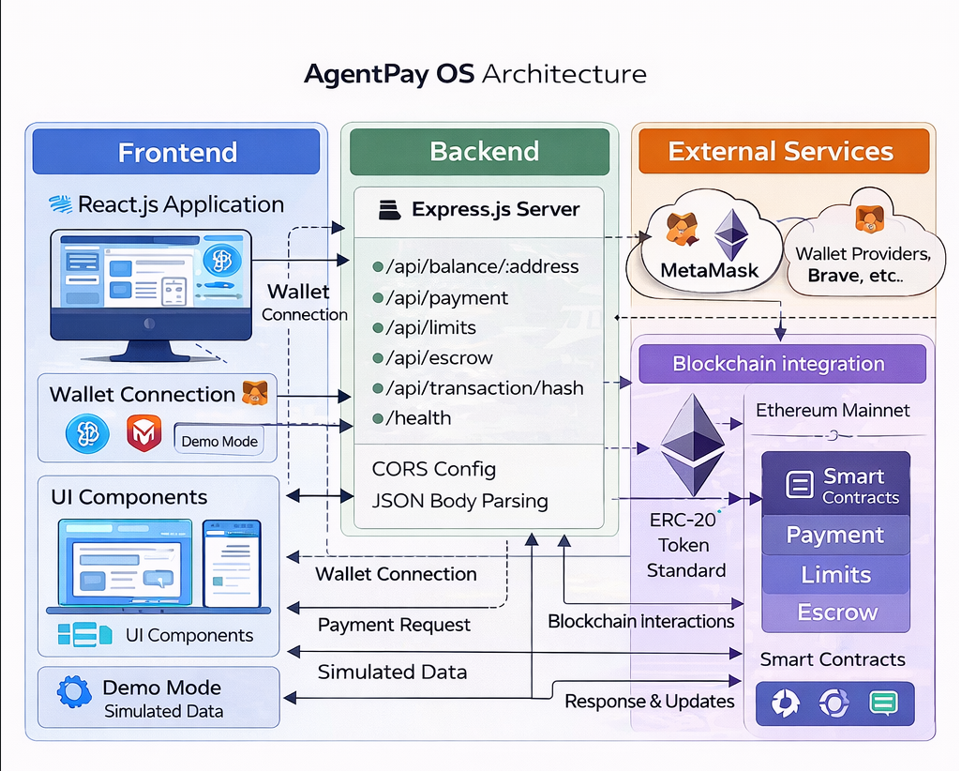 AgentPay OS Architecture

Frontend

React.js Application

Wallet Connection

Wallet Connection

Demo Mode

UI Components

UI Components

Demo Mode
Simulated Data

Backend

Express.js Server

/api/balance/:address
/api/payment
/api/limits
/api/escrow
/api/transaction/hash
/health

CORS Config
JSON Body Parsing

Wallet Connection

Payment Request

Simulated Data

Blockchain Interactions

Response & Updates

External Services

MetaMask

Wallet Providers, Brave, etc..

Blockchain integration

Ethereum Mainnet

ERC-20 Token Standard

Smart Contracts

Payment

Limits

Escrow

Smart Contracts